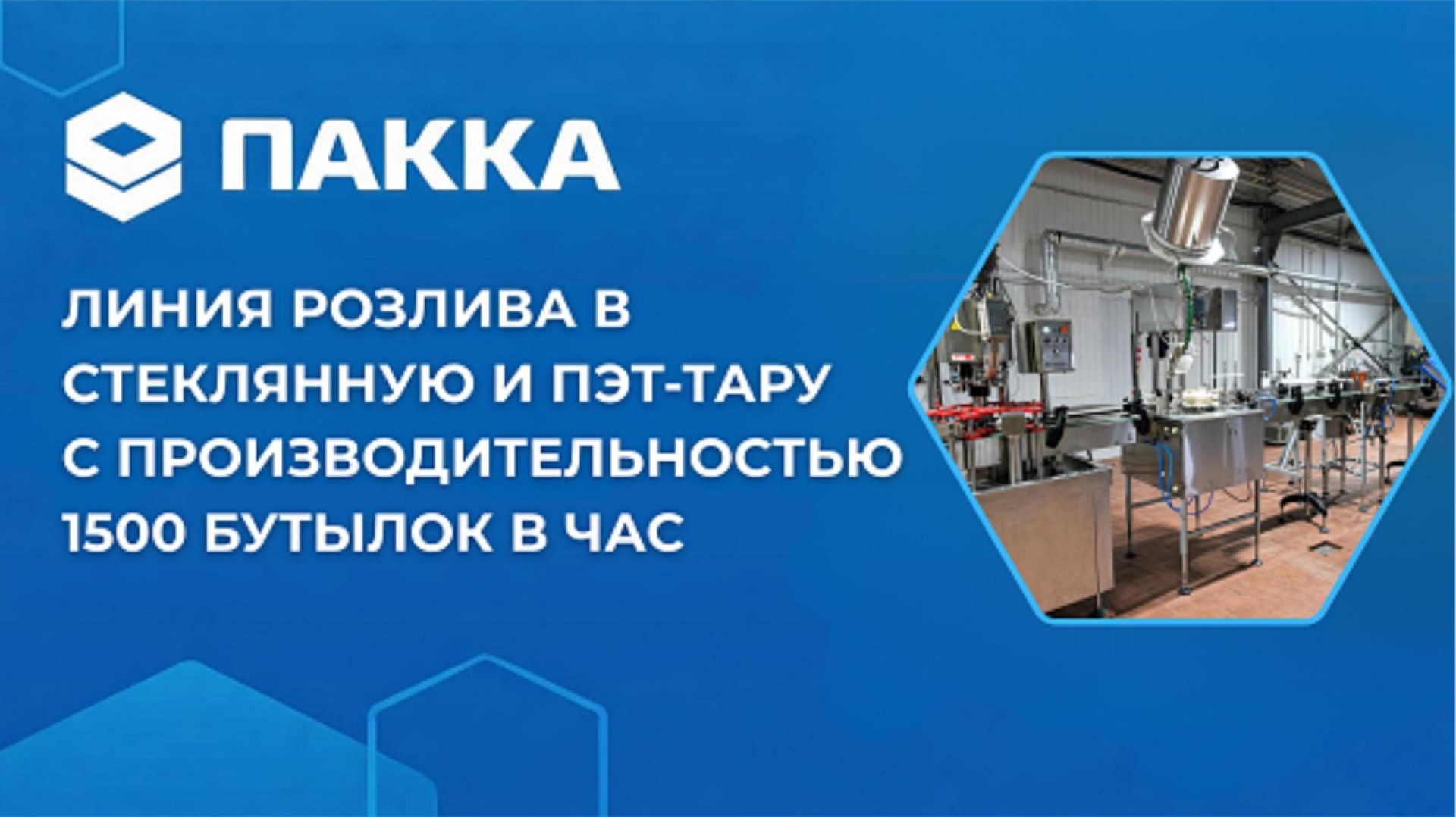 ПАККА

ЛИНИЯ РОЗЛИВА В СТЕКЛЯННУЮ И ПЭТ-ТАРУ С ПРОИЗВОДИТЕЛЬНОСТЬЮ 1500 БУТЫЛОК В ЧАС